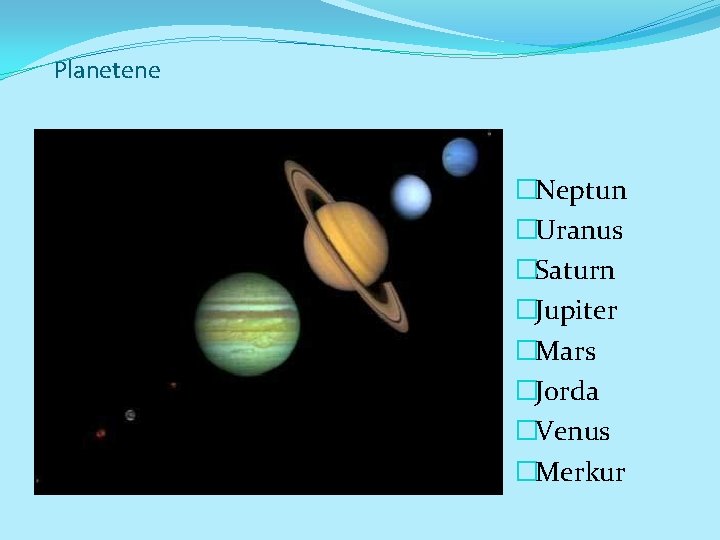 Planetene

Neptun
Uranus
Saturn
Jupiter
Mars
Jorda
Venus
Merkur